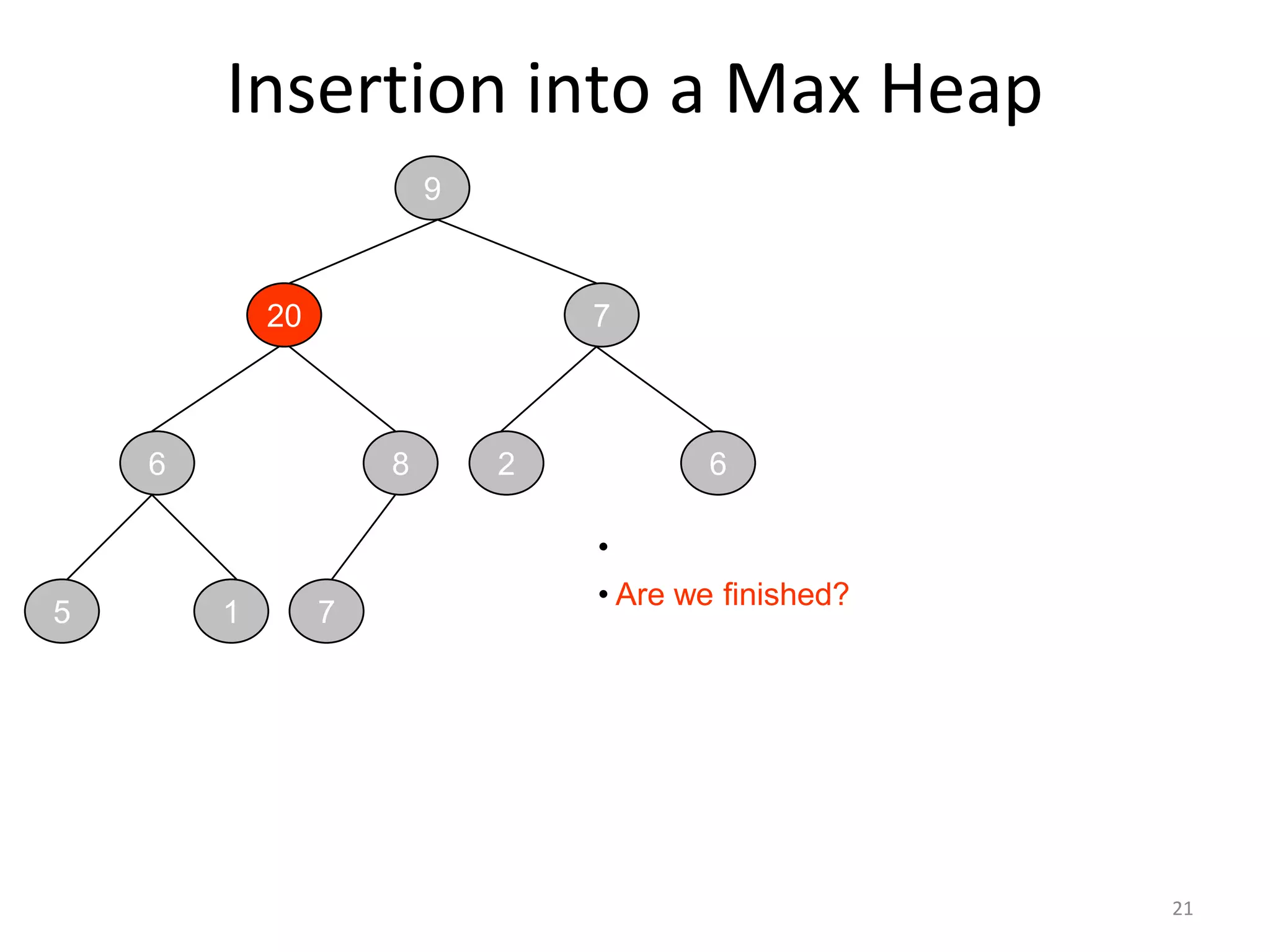 Insertion into a Max Heap

9
20 7
6 8 2 6
5 1 7

•

• Are we finished?

21